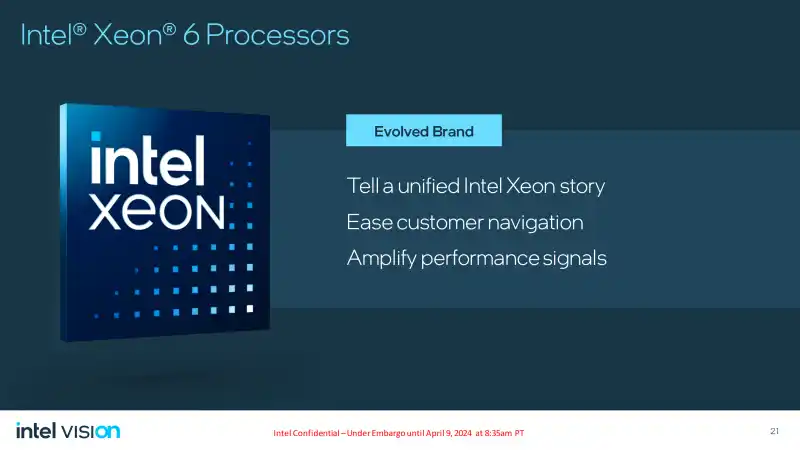 Intel® Xeon® 6 Processors

intel
XEON

Evolved Brand

Tell a unified Intel Xeon story

Ease customer navigation

Amplify performance signals

intel VISION

Intel Confidential – Under Embargo until April 9, 2024 at 8:35am PT

21